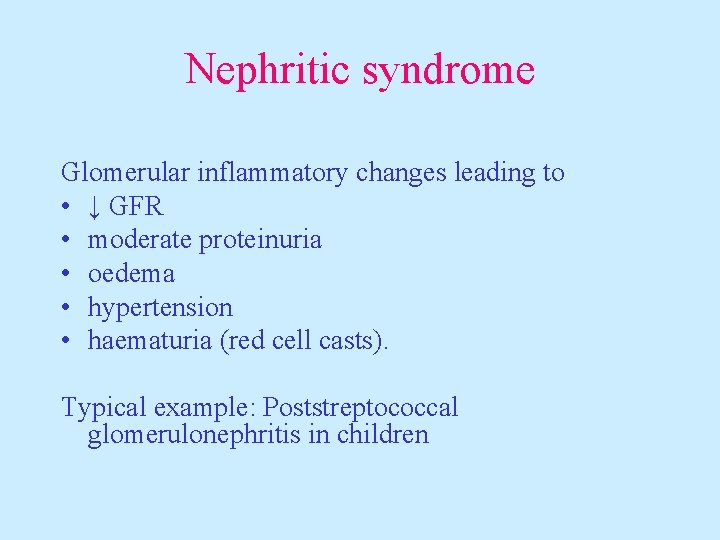 Nephritic syndrome

Glomerular inflammatory changes leading to
• ↓ GFR
• moderate proteinuria
• oedema
• hypertension
• haematuria (red cell casts).

Typical example: Poststreptococcal glomerulonephritis in children